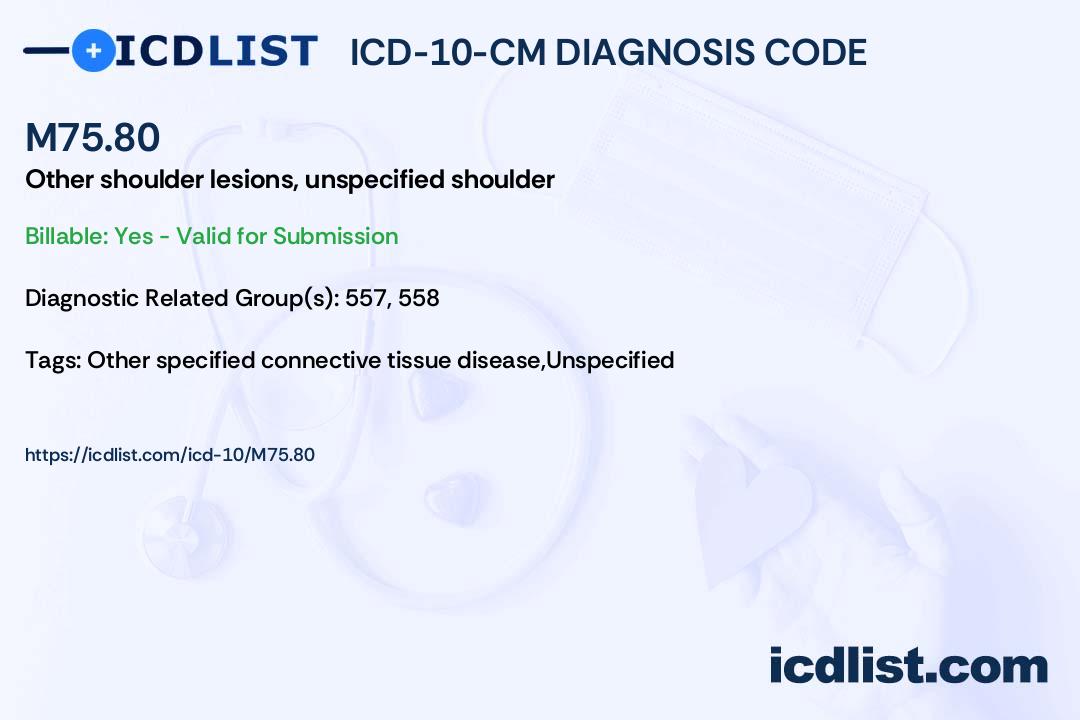 ICDLIST ICD-10-CM DIAGNOSIS CODE

M75.80

Other shoulder lesions, unspecified shoulder

Billable: Yes - Valid for Submission

Diagnostic Related Group(s): 557, 558

Tags: Other specified connective tissue disease,Unspecified

https://icdlist.com/icd-10/M75.80

icdlist.com